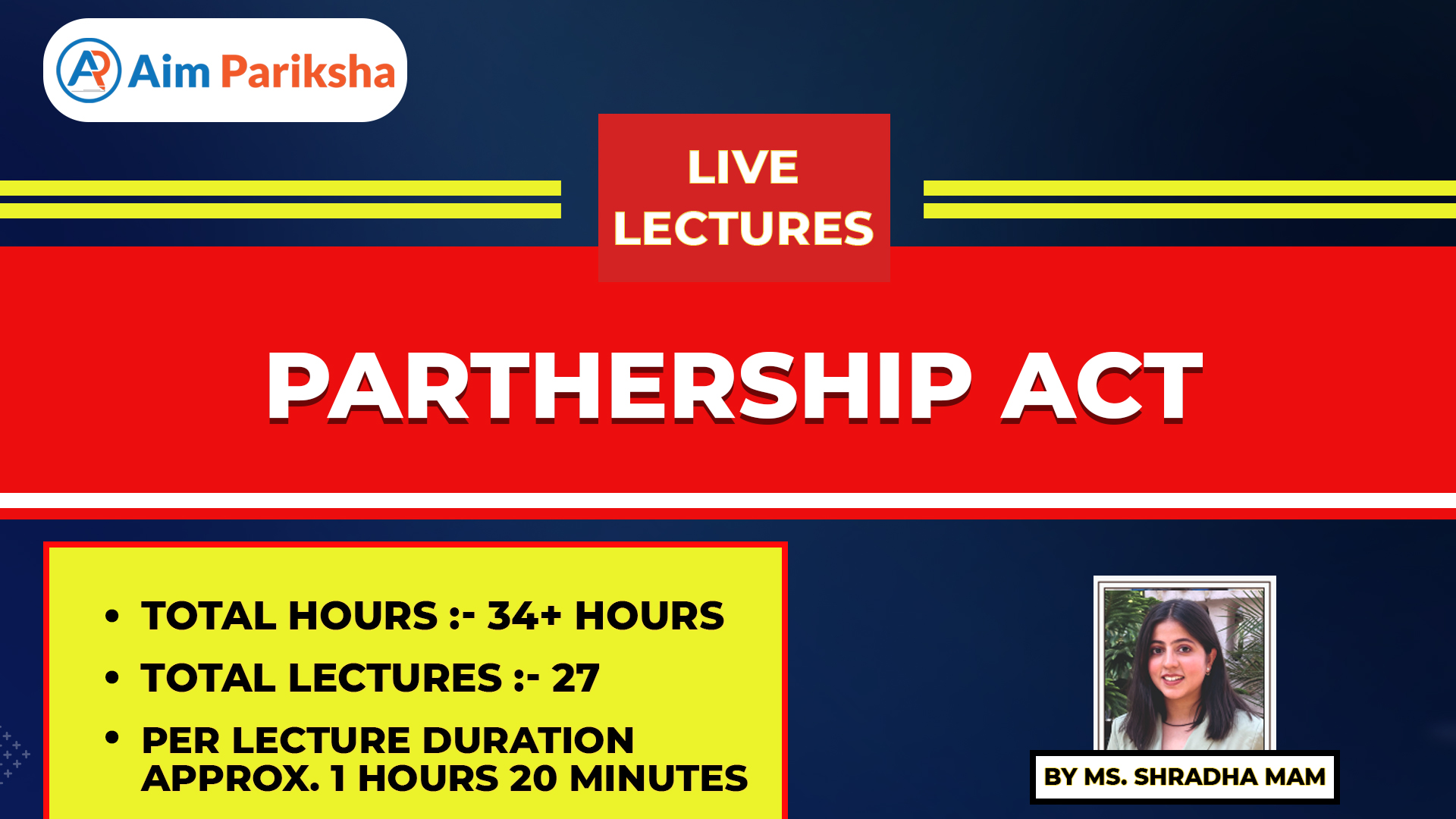 AP Aim Pariksha

LIVE LECTURES

PARTHERSHIP ACT

• TOTAL HOURS :- 34+ HOURS
• TOTAL LECTURES :- 27
• PER LECTURE DURATION APPROX. 1 HOURS 20 MINUTES

BY MS. SHRADHA MAM